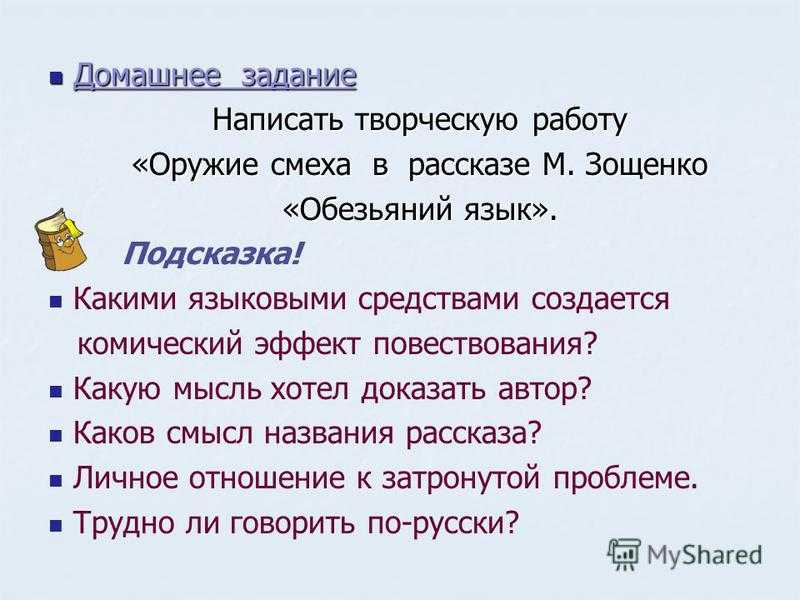 Домашнее задание

Написать творческую работу «Оружие смеха в рассказе М. Зощенко «Обезьяний язык».

Подсказка!

Какими языковыми средствами создается комический эффект повествования?

Какую мысль хотел доказать автор?

Каков смысл названия рассказа?

Личное отношение к затронутой проблеме.

Трудно ли говорить по-русски?

MyShared